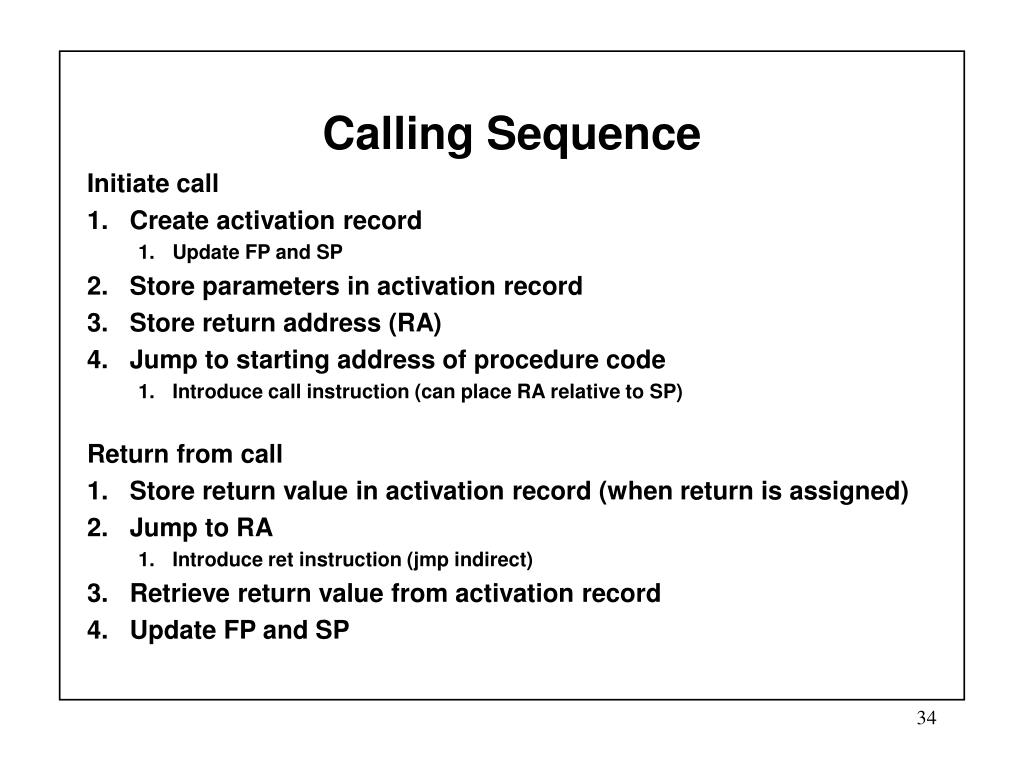 Calling Sequence

Initiate call

1. Create activation record
   1. Update FP and SP
2. Store parameters in activation record
3. Store return address (RA)
4. Jump to starting address of procedure code
   1. Introduce call instruction (can place RA relative to SP)

Return from call

1. Store return value in activation record (when return is assigned)
2. Jump to RA
   1. Introduce ret instruction (jmp indirect)
3. Retrieve return value from activation record
4. Update FP and SP

34